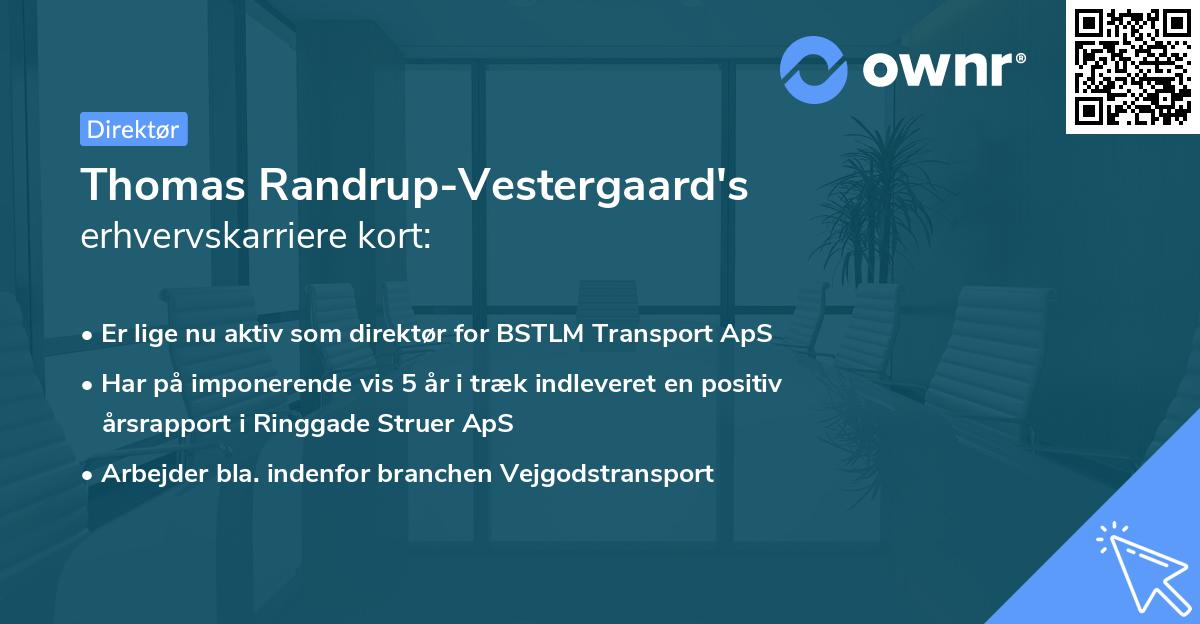 ownr®

Direktør

Thomas Randrup-Vestergaard's erhvervskarriere kort:

• Er lige nu aktiv som direktør for BSTLM Transport ApS
• Har på imponerende vis 5 år i træk indleveret en positiv årsrapport i Ringgade Struer ApS
• Arbejder bla. indenfor branchen Vejgodstransport